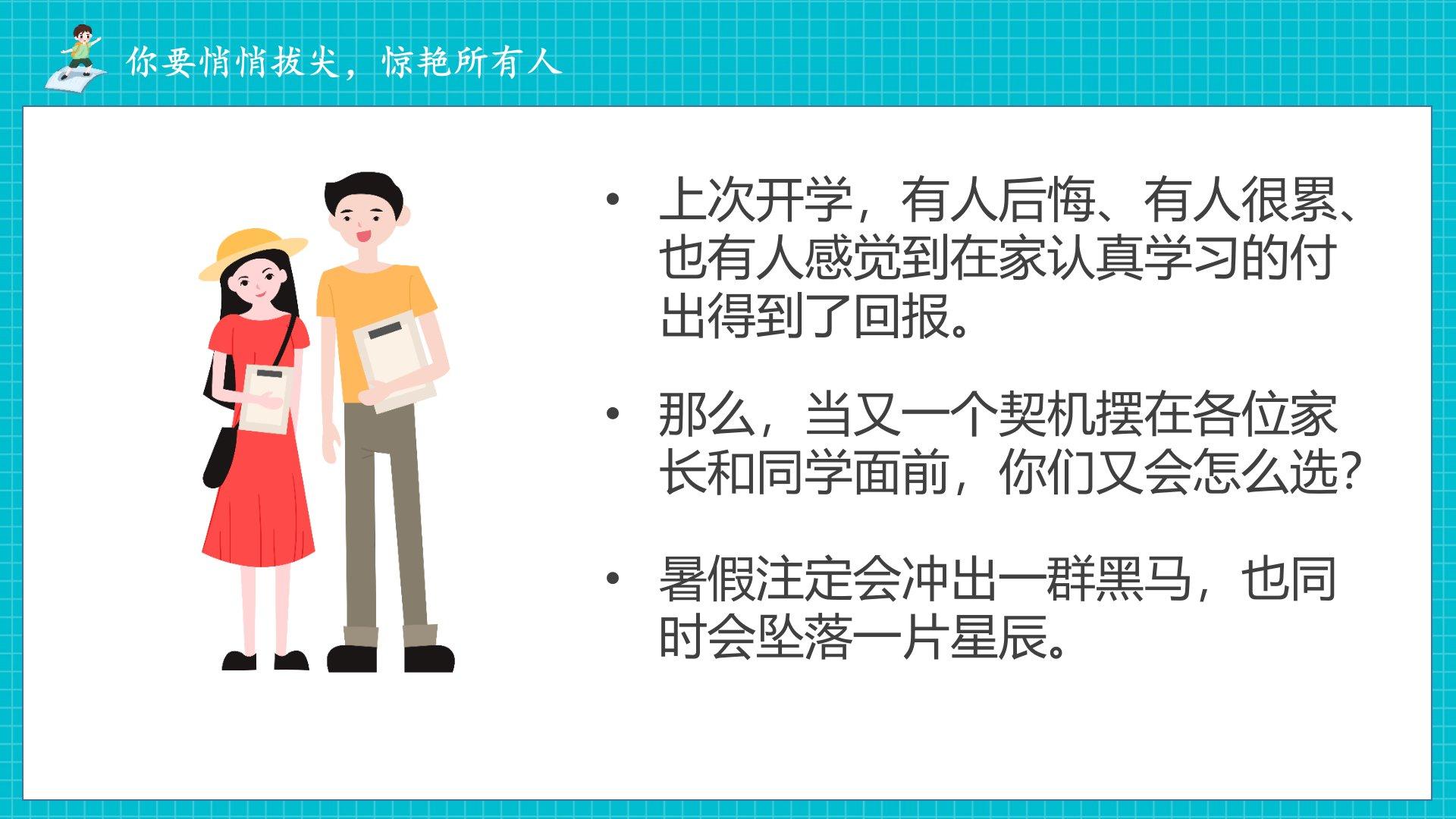 你要悄悄拔尖，惊艳所有人

• 上次开学，有人后悔、有人很累、也有人感觉到在家认真学习的付出得到了回报。

• 那么，当又一个契机摆在各位家长和同学面前，你们又会怎么选？

• 暑假注定会冲出一群黑马，也同时会坠落一片星辰。